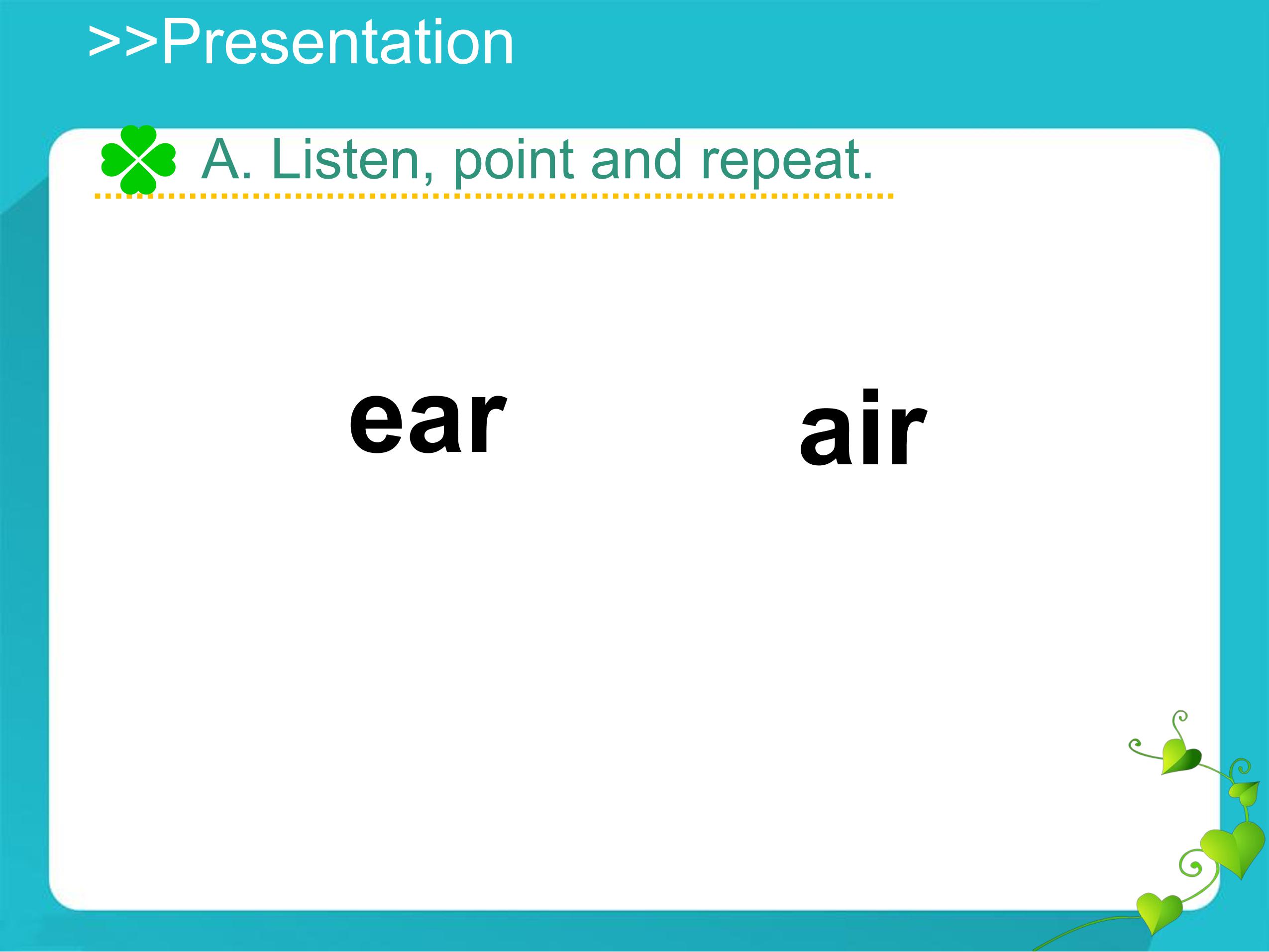 >>Presentation

A. Listen, point and repeat.

ear

air